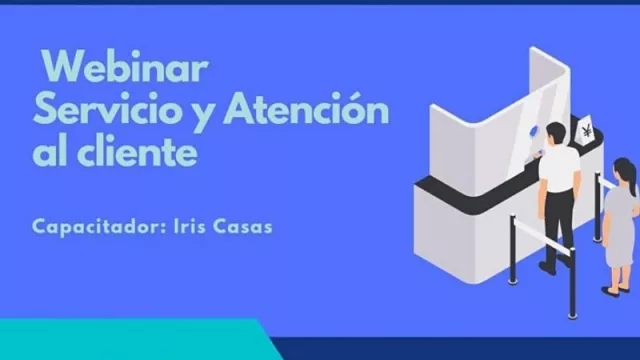 Webinar
Servicio y Atención al cliente

Capacitador: Iris Casas

¥